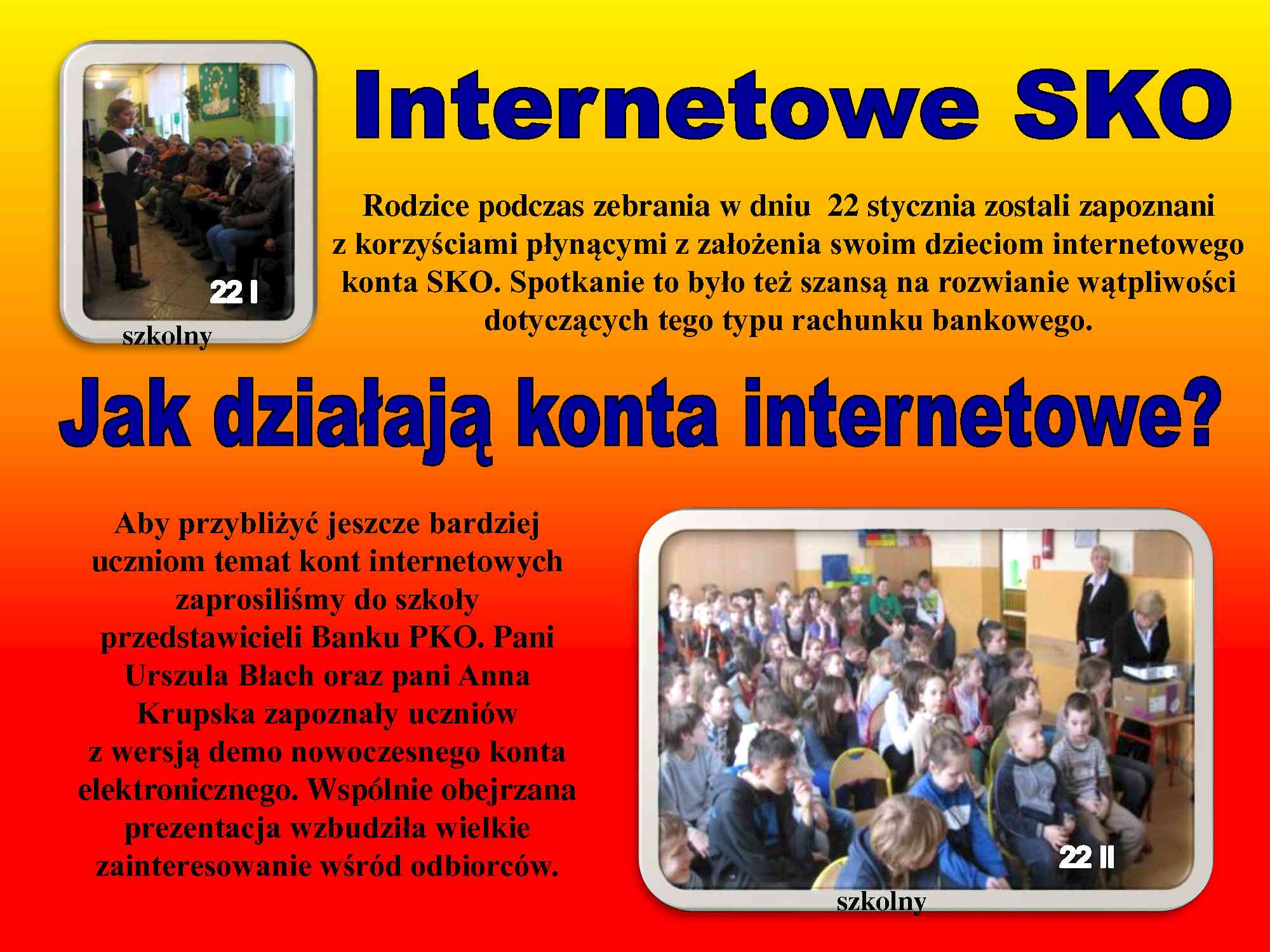 22 I

szkolny

Internetowe SKO

Rodzice podczas zebrania w dniu 22 stycznia zostali zapoznani z korzyściami płynącymi z założenia swoim dzieciom internetowego konta SKO. Spotkanie to było też szansą na rozwianie wątpliwości dotyczących tego typu rachunku bankowego.

Jak działają konta internetowe?

Aby przybliżyć jeszcze bardziej uczniom temat kont internetowych zaprosiliśmy do szkoły przedstawicieli Banku PKO. Pani Urszula Błach oraz pani Anna Krupska zapoznały uczniów z wersją demo nowoczesnego konta elektronicznego. Wspólnie obejrzana prezentacja wzbudziła wielkie zainteresowanie wśród odbiorców.

22 II

szkolny